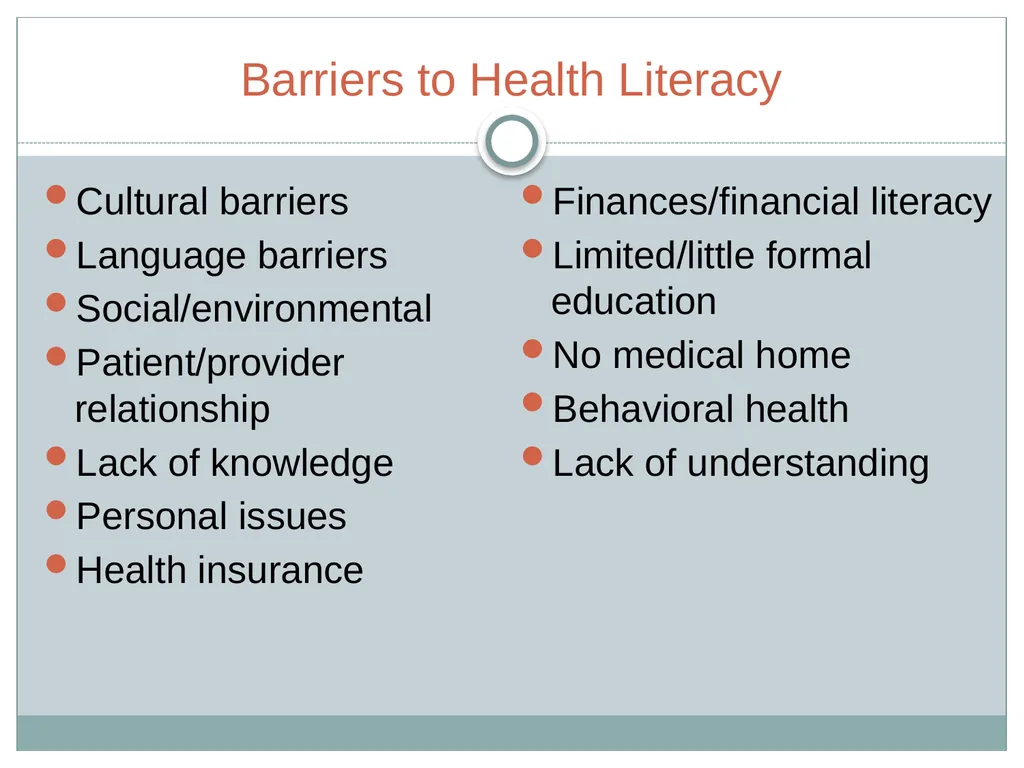 Barriers to Health Literacy

- Cultural barriers
- Language barriers
- Social/environmental
- Patient/provider relationship
- Lack of knowledge
- Personal issues
- Health insurance

- Finances/financial literacy
- Limited/little formal education
- No medical home
- Behavioral health
- Lack of understanding